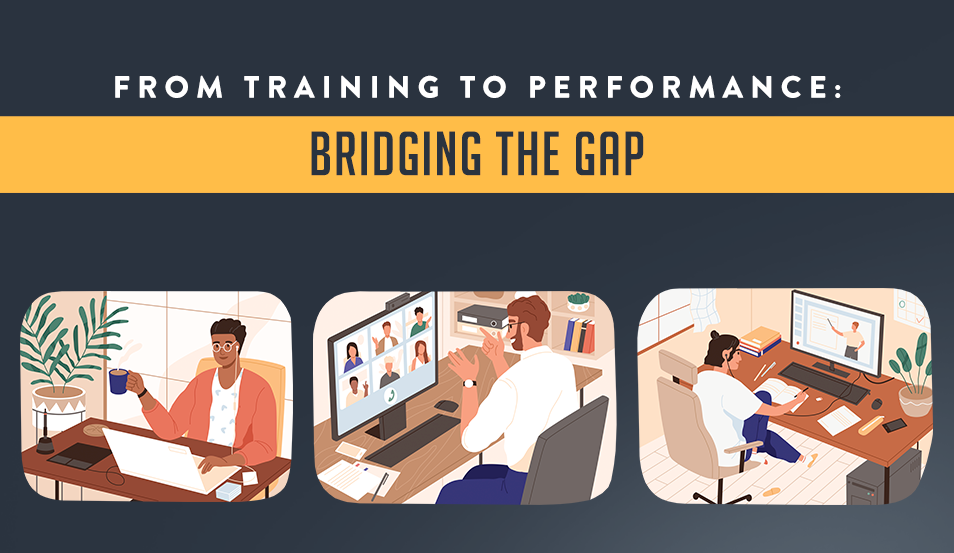 FROM TRAINING TO PERFORMANCE:

BRIDGING THE GAP